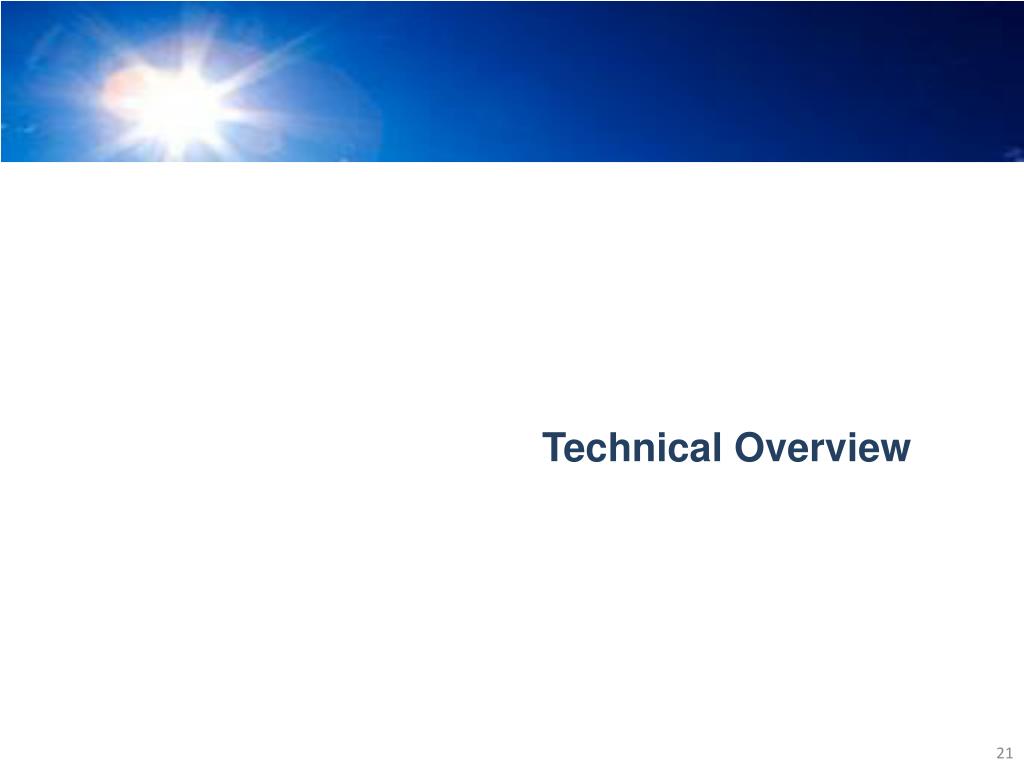 Technical Overview

21